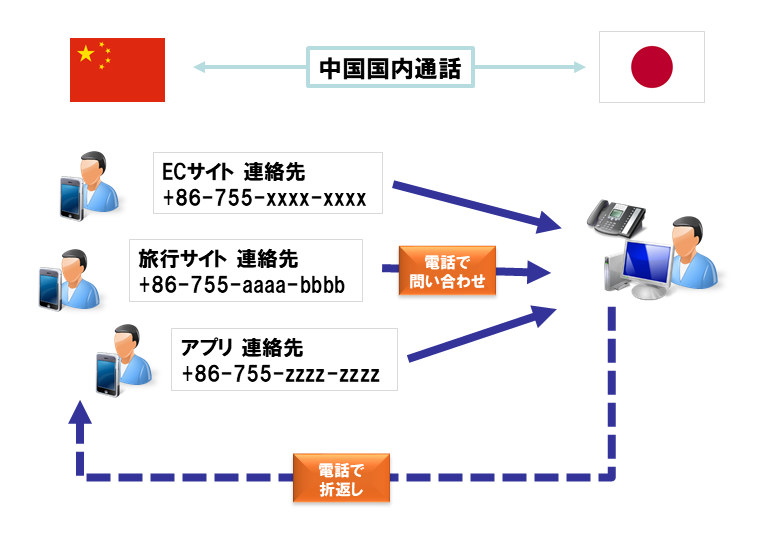 中国国内通話

ECサイト 連絡先
+86-755-xxxx-xxxx

旅行サイト 連絡先
+86-755-aaaa-bbbb

電話で
問い合わせ

アプリ 連絡先
+86-755-zzzz-zzzz

電話で
折返し